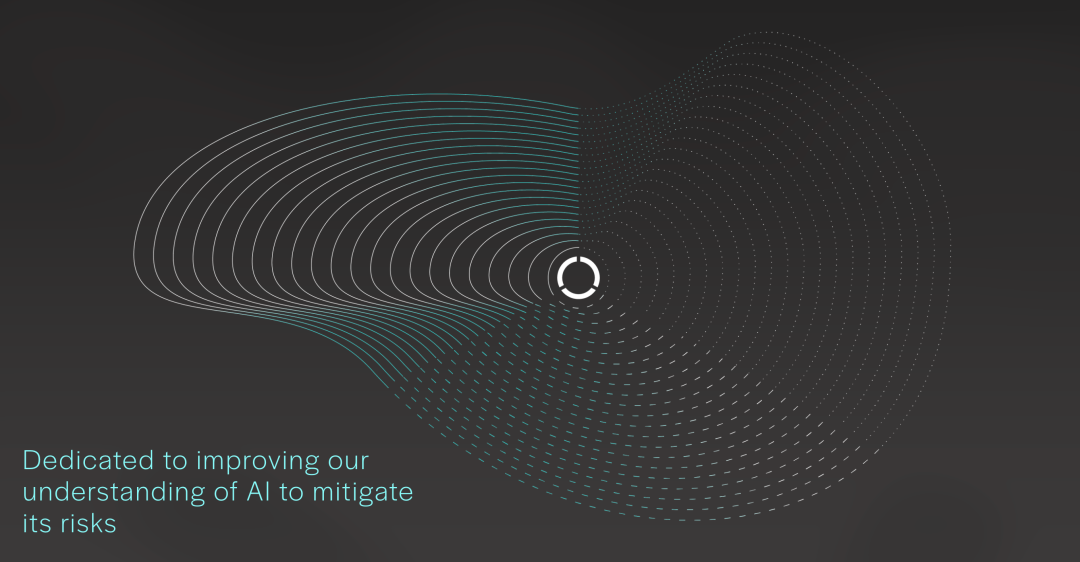 Dedicated to improving our understanding of AI to mitigate its risks